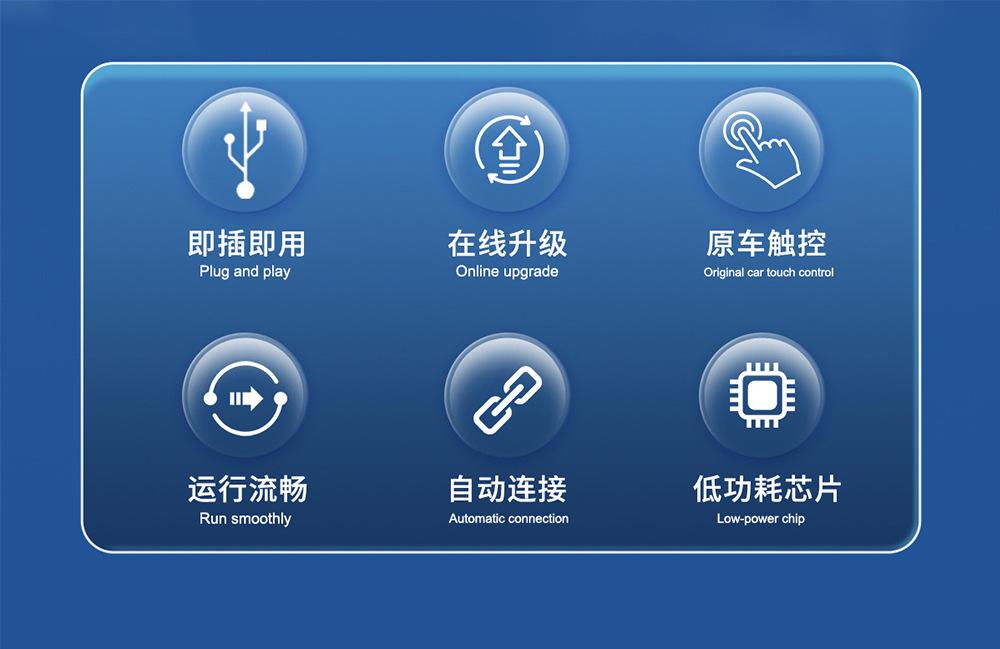 即插即用
Plug and play

在线升级
Online upgrade

原车触控
Original car touch control

运行流畅
Run smoothly

自动连接
Automatic connection

低功耗芯片
Low-power chip